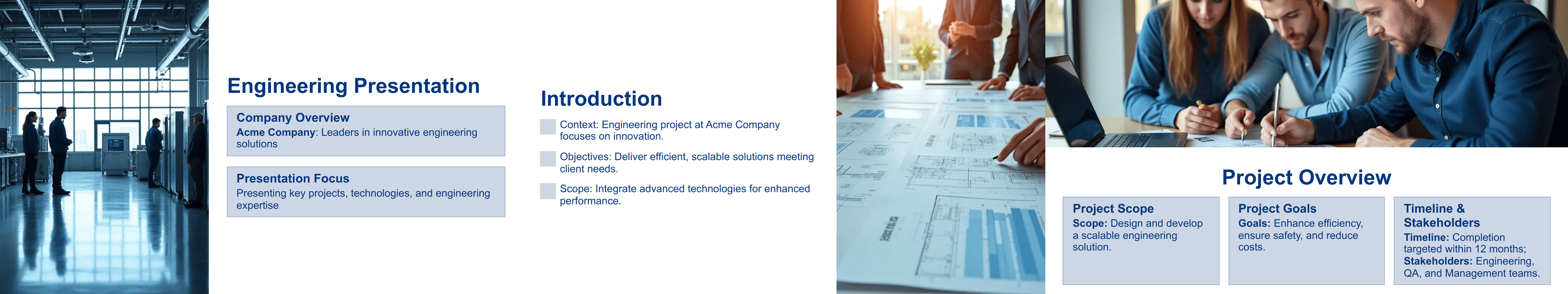 Engineering Presentation

Company Overview
Acme Company: Leaders in innovative engineering solutions

Presentation Focus
Presenting key projects, technologies, and engineering expertise

Introduction

Context: Engineering project at Acme Company focuses on innovation.

Objectives: Deliver efficient, scalable solutions meeting client needs.

Scope: Integrate advanced technologies for enhanced performance.

Project Overview

Project Scope
Scope: Design and develop a scalable engineering solution.

Project Goals
Goals: Enhance efficiency, ensure safety, and reduce costs.

Timeline & Stakeholders
Timeline: Completion targeted within 12 months; Stakeholders: Engineering, QA, and Management teams.